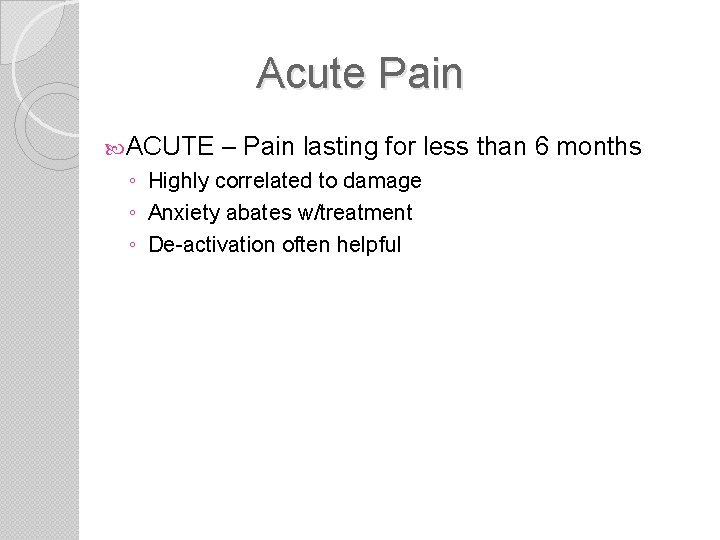 Acute Pain

ACUTE – Pain lasting for less than 6 months
◦ Highly correlated to damage
◦ Anxiety abates w/treatment
◦ De-activation often helpful